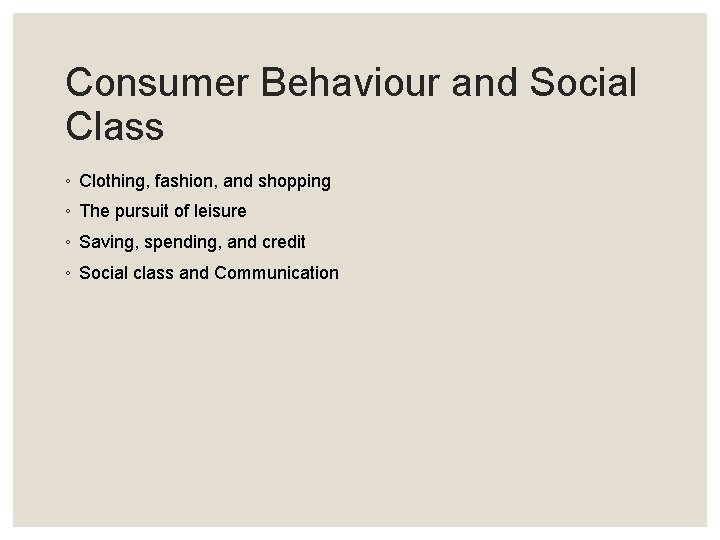 Consumer Behaviour and Social Class

◦ Clothing, fashion, and shopping
◦ The pursuit of leisure
◦ Saving, spending, and credit
◦ Social class and Communication